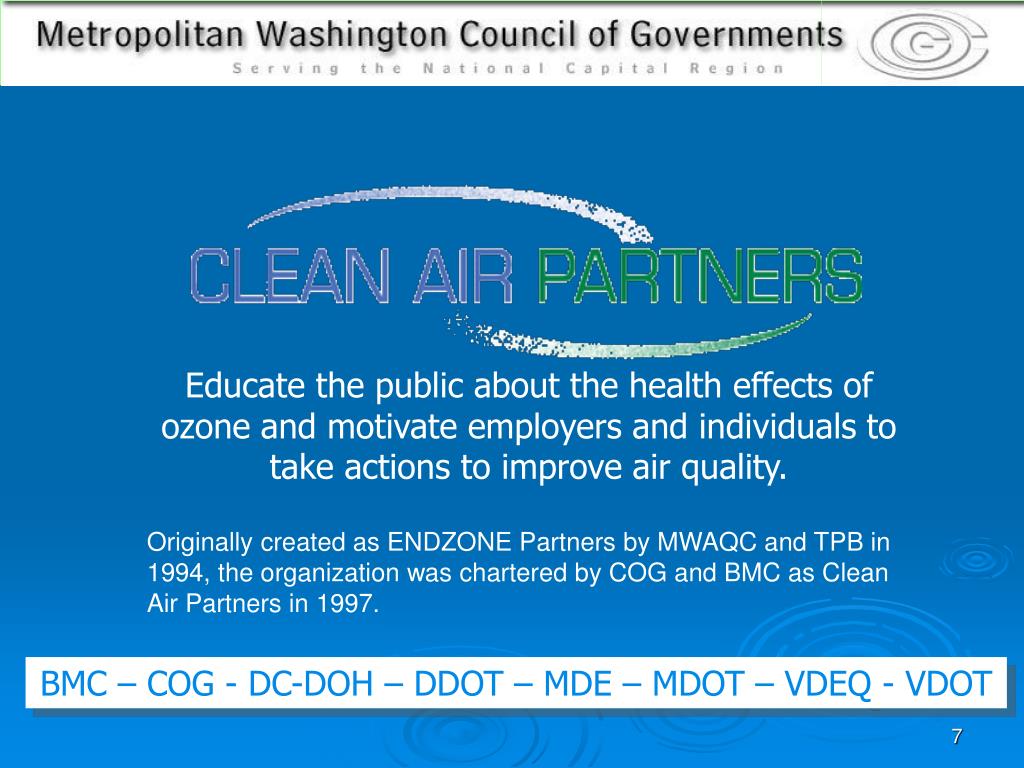 Metropolitan Washington Council of Governments
Serving the National Capital Region

CLEAN AIR PARTNERS

Educate the public about the health effects of ozone and motivate employers and individuals to take actions to improve air quality.

Originally created as ENDZONE Partners by MWAQC and TPB in 1994, the organization was chartered by COG and BMC as Clean Air Partners in 1997.

BMC – COG - DC-DOH – DDOT – MDE – MDOT – VDEQ - VDOT

7